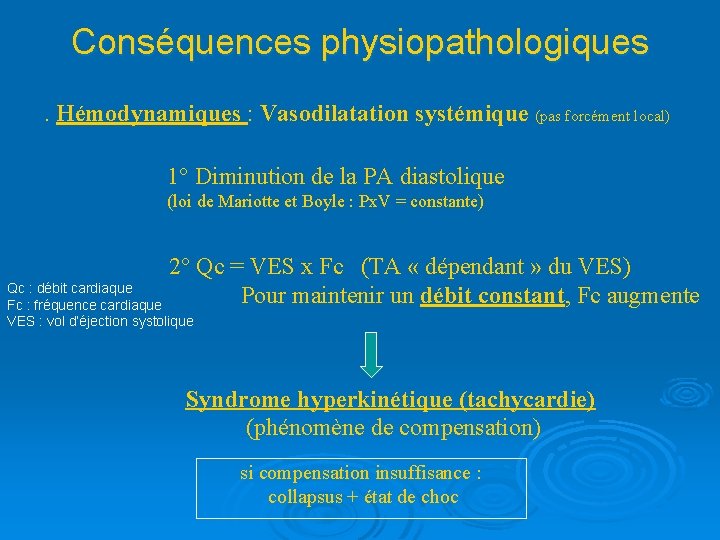 Conséquences physiopathologiques

. Hémodynamiques : Vasodilatation systémique (pas forcément local)

1° Diminution de la PA diastolique
(loi de Mariotte et Boyle : PxV = constante)

2° Qc = VES x Fc (TA « dépendant » du VES)
Pour maintenir un débit constant, Fc augmente

Qc : débit cardiaque
Fc : fréquence cardiaque
VES : vol d'éjection systolique

Syndrome hyperkinétique (tachycardie)
(phénomène de compensation)

si compensation insuffisance :
collapsus + état de choc